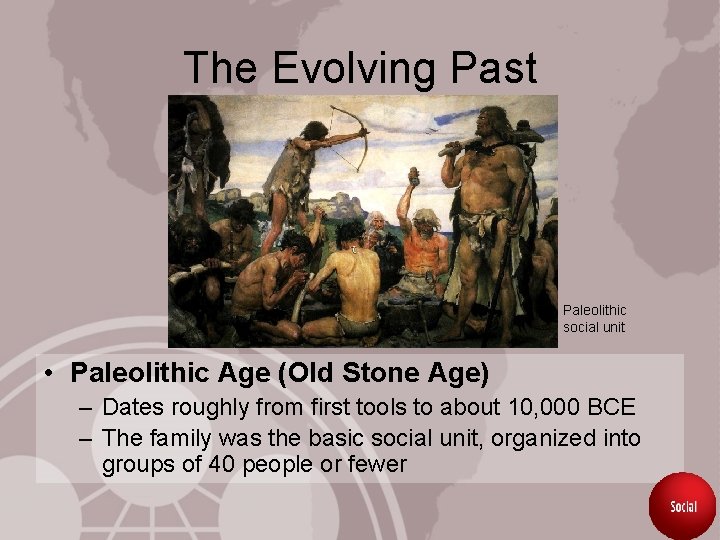 The Evolving Past

Paleolithic social unit

• Paleolithic Age (Old Stone Age)
– Dates roughly from first tools to about 10,000 BCE
– The family was the basic social unit, organized into groups of 40 people or fewer

Social